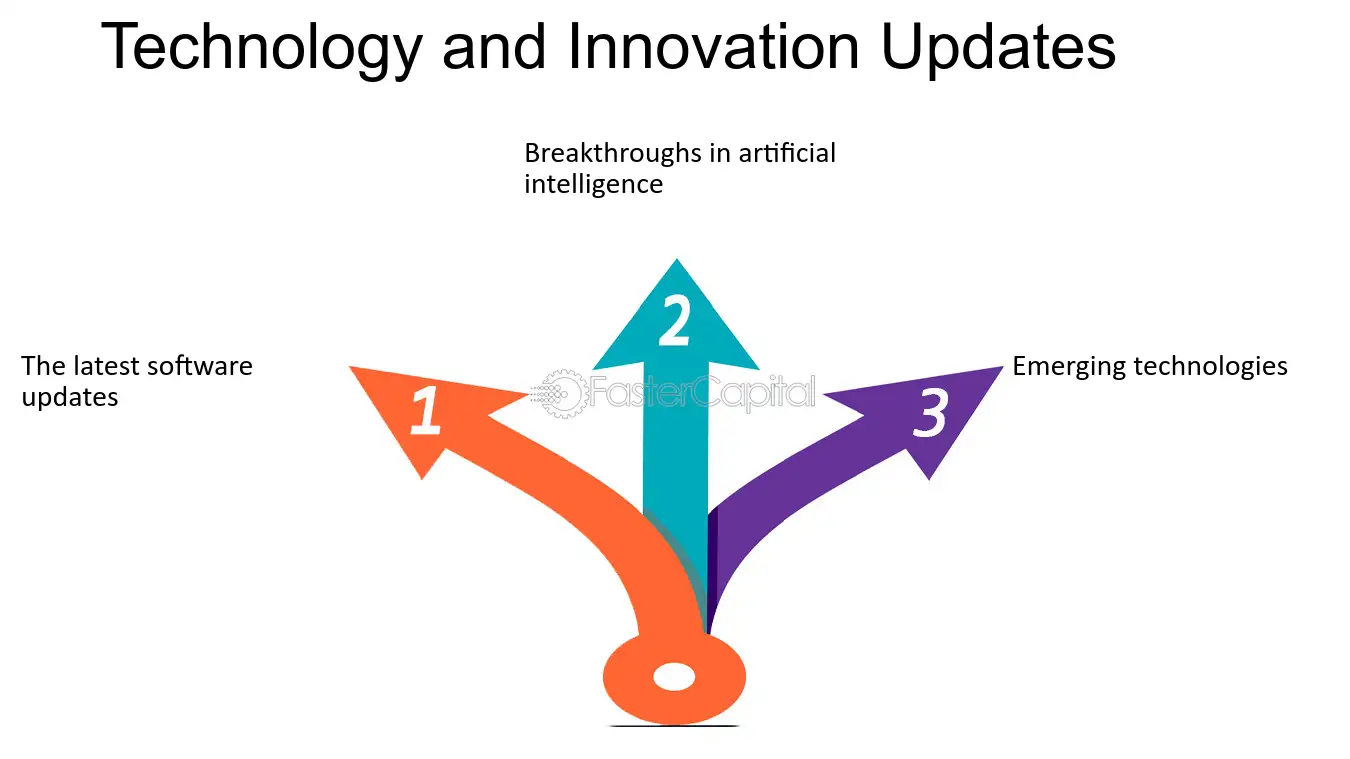 Technology and Innovation Updates

Breakthroughs in artificial intelligence

2

The latest software updates

1

3

Emerging technologies

FasterCapital